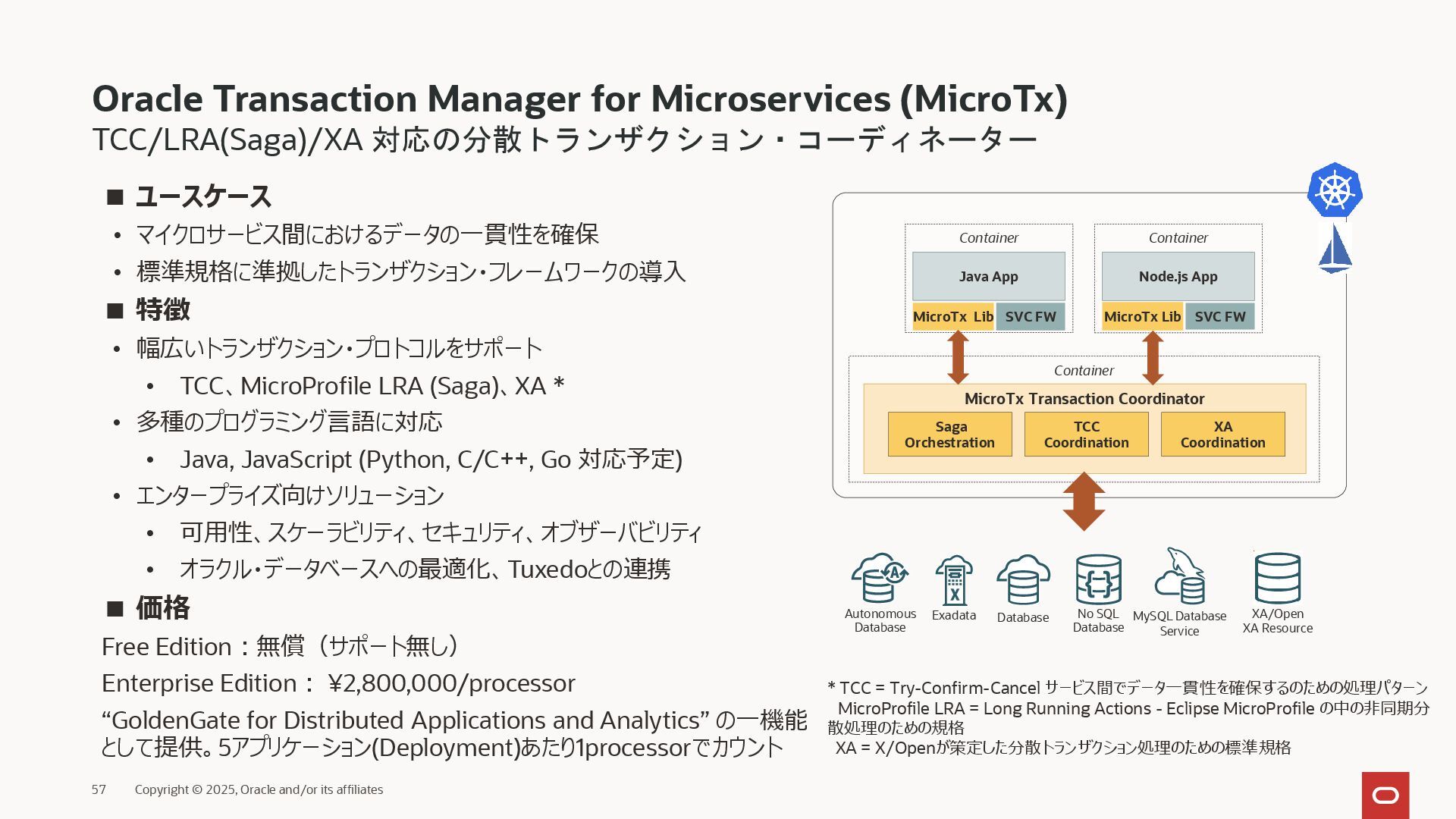 Oracle Transaction Manager for Microservices (MicroTx)
TCC/LRA(Saga)/XA 対応の分散トランザクション・コーディネーター

■ ユースケース
• マイクロサービス間におけるデータの一貫性を確保
• 標準規格に準拠したトランザクション・フレームワークの導入
■ 特徴
• 幅広いトランザクション・プロトコルをサポート
  • TCC、MicroProfile LRA (Saga)、XA *
• 多種のプログラミング言語に対応
  • Java, JavaScript (Python, C/C++, Go 対応予定)
• エンタープライズ向けソリューション
  • 可用性、スケーラビリティ、セキュリティ、オブザーバビリティ
  • オラクル・データベースへの最適化、Tuxedoとの連携
■ 価格
Free Edition：無償（サポート無し）
Enterprise Edition： ¥2,800,000/processor
“GoldenGate for Distributed Applications and Analytics” の一機能として提供。5アプリケーション(Deployment)あたり1processorでカウント

Container
Java App
MicroTx Lib
SVC FW
Container
Node.js App
MicroTx Lib
SVC FW
Container
MicroTx Transaction Coordinator
Saga Orchestration
TCC Coordination
XA Coordination

Autonomous Database
Exadata
Database
No SQL Database
MySQL Database Service
XA/Open XA Resource

* TCC = Try-Confirm-Cancel サービス間でデータ一貫性を確保するのための処理パターン
MicroProfile LRA = Long Running Actions - Eclipse MicroProfile の中の非同期分散処理のための規格
XA = X/Openが策定した分散トランザクション処理のための標準規格

57 Copyright © 2025, Oracle and/or its affiliates